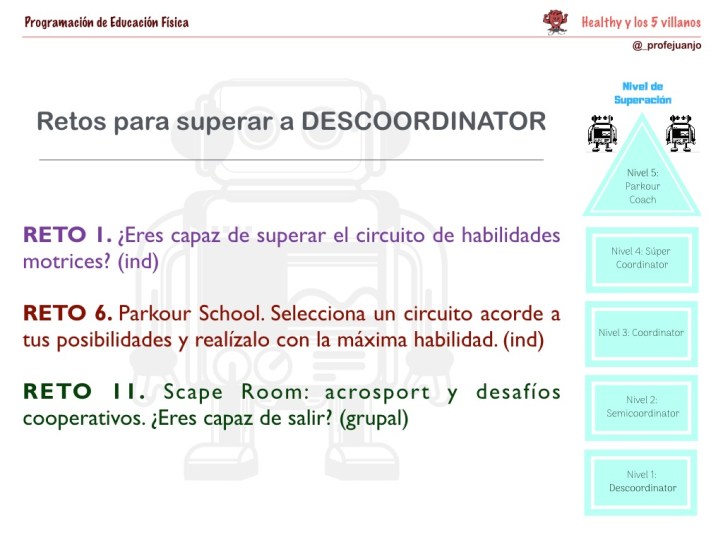 Programación de Educación Física

Healthy y los 5 villanos

@_profejuanjo

Retos para superar a DESCOORDINATOR

RETO 1. ¿Eres capaz de superar el circuito de habilidades motrices? (ind)

RETO 6. Parkour School. Selecciona un circuito acorde a tus posibilidades y realízalo con la máxima habilidad. (ind)

RETO 11. Scape Room: acrosport y desafíos cooperativos. ¿Eres capaz de salir? (grupal)

Nivel de Superación

Nivel 5: Parkour Coach

Nivel 4: Súper Coordinator

Nivel 3: Coordinator

Nivel 2: Semicoordinator

Nivel 1: Descoordinator